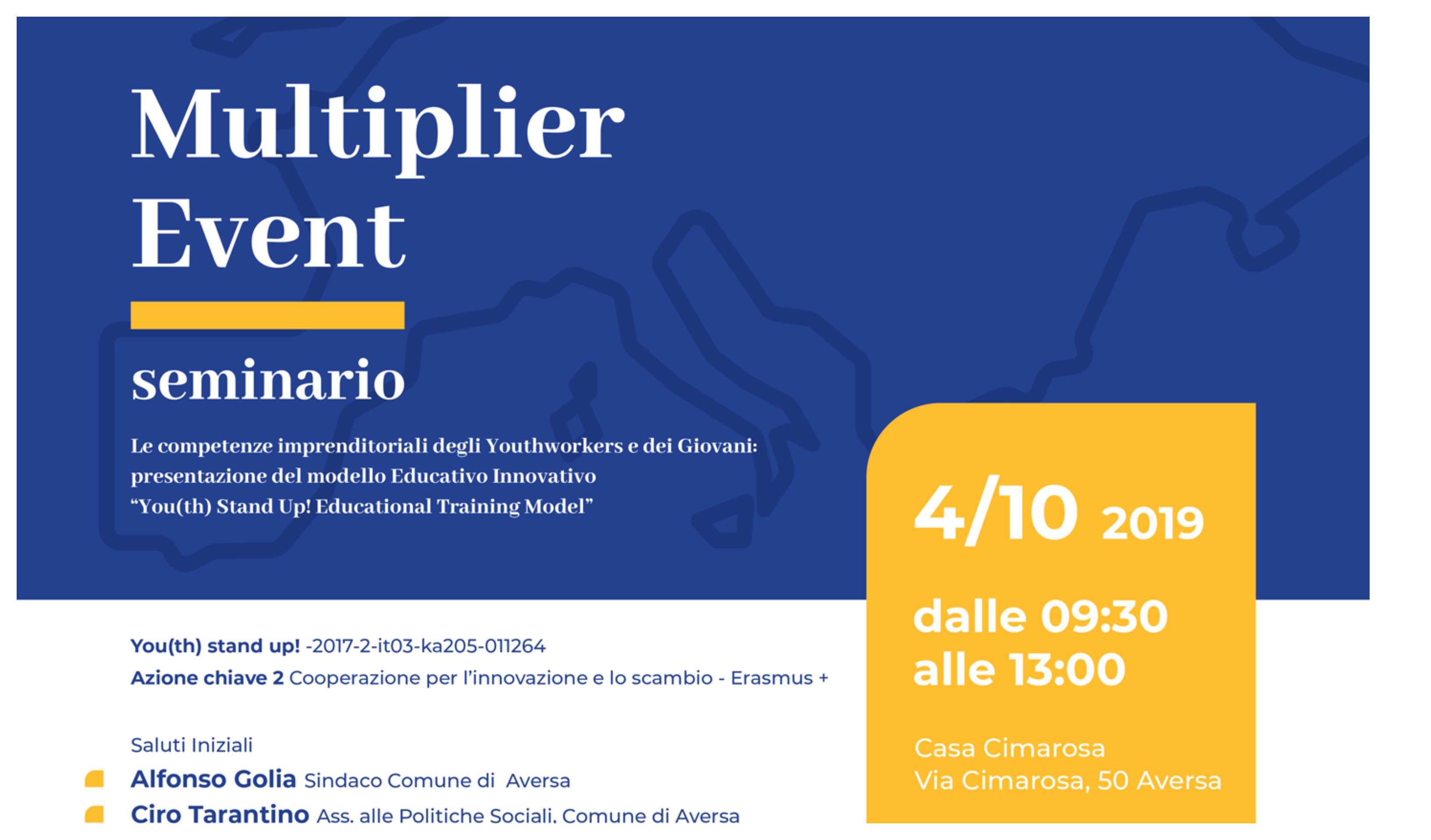 Multiplier Event

seminario

Le competenze imprenditoriali degli Youthworkers e dei Giovani: presentazione del modello Educativo Innovativo "You(th) Stand Up! Educational Training Model"

4/10 2019

dalle 09:30 alle 13:00

Casa Cimarosa
Via Cimarosa, 50 Aversa

You(th) stand up! -2017-2-it03-ka205-011264
Azione chiave 2 Cooperazione per l'innovazione e lo scambio - Erasmus +

Saluti Iniziali
Alfonso Golia Sindaco Comune di Aversa
Ciro Tarantino Ass. alle Politiche Sociali, Comune di Aversa